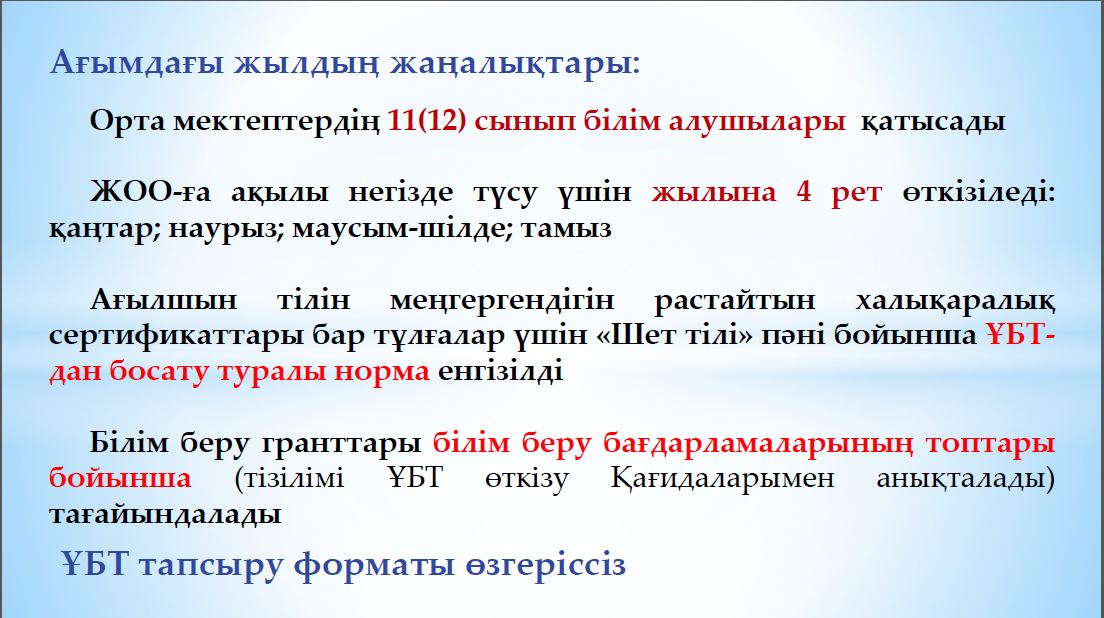 Ағымдағы жылдың жаңалықтары:

Орта мектептердің 11(12) сынып білім алушылары қатысады

ЖОО-ға ақылы негізде түсу үшін жылына 4 рет өткізіледі: қаңтар; наурыз; маусым-шілде; тамыз

Ағылшын тілін меңгергендігін растайтын халықаралық сертификаттары бар тұлғалар үшін «Шет тілі» пәні бойынша ҰБТ-дан босату туралы норма енгізілді

Білім беру гранттары білім беру бағдарламаларының топтары бойынша (тізілімі ҰБТ өткізу Қағидаларымен анықталады) тағайындалады

ҰБТ тапсыру форматы өзгеріссіз